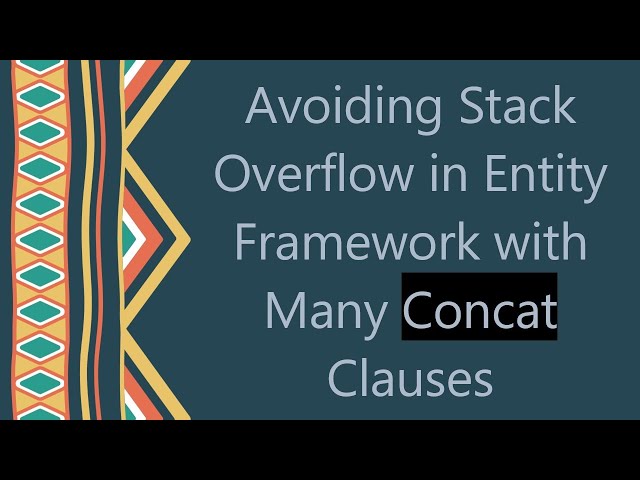 Avoiding Stack Overflow in Entity Framework with Many Concat Clauses